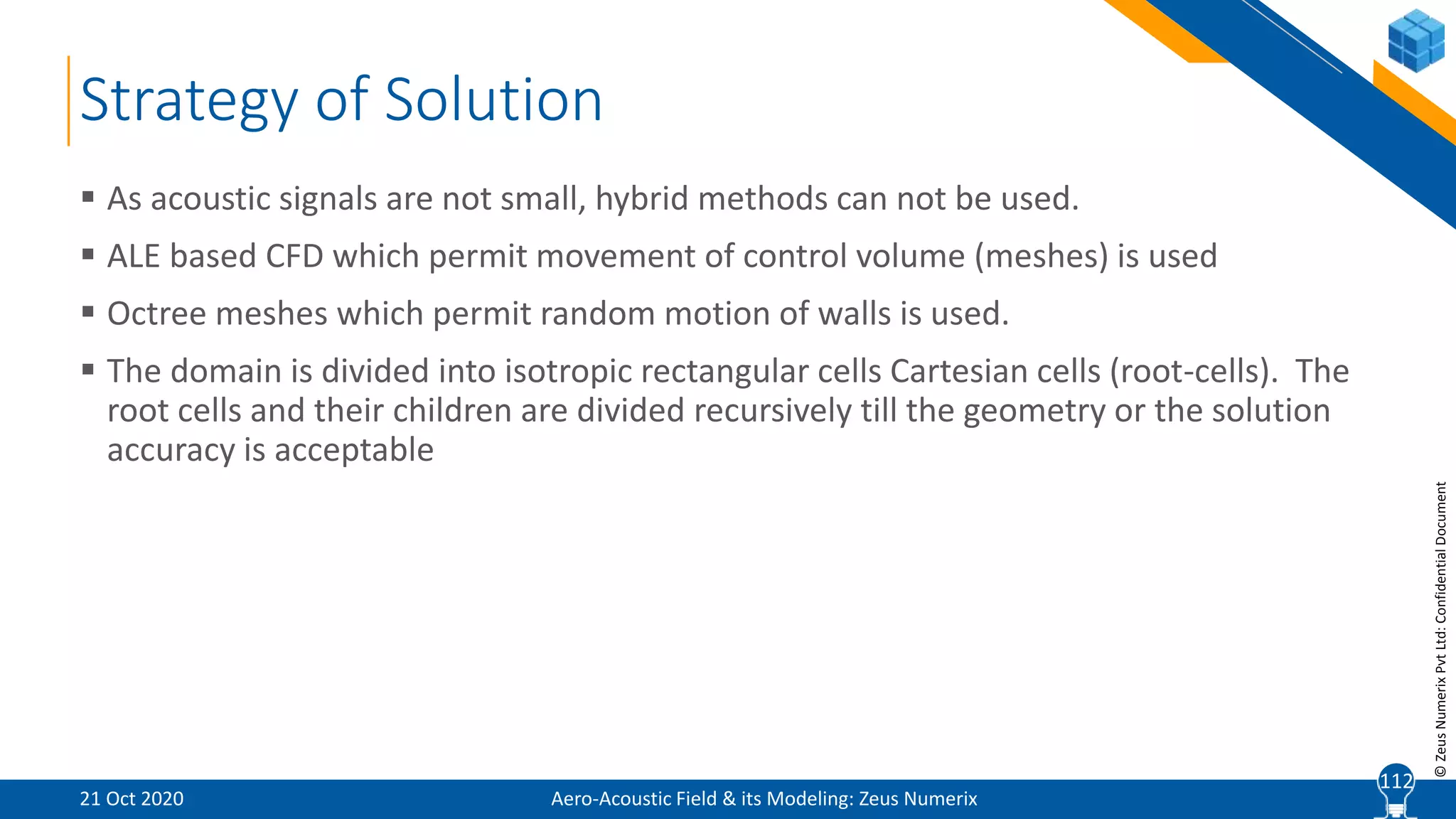 Strategy of Solution

▪ As acoustic signals are not small, hybrid methods can not be used.

▪ ALE based CFD which permit movement of control volume (meshes) is used

▪ Octree meshes which permit random motion of walls is used.

▪ The domain is divided into isotropic rectangular cells Cartesian cells (root-cells). The root cells and their children are divided recursively till the geometry or the solution accuracy is acceptable

© Zeus Numerix Pvt Ltd: Confidential Document

21 Oct 2020

Aero-Acoustic Field & its Modeling: Zeus Numerix

112